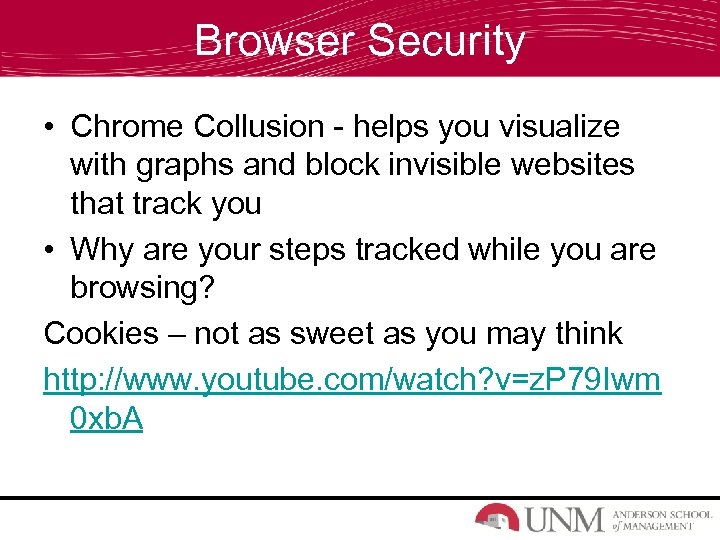 Browser Security

• Chrome Collusion - helps you visualize with graphs and block invisible websites that track you

• Why are your steps tracked while you are browsing?

Cookies – not as sweet as you may think

http://www.youtube.com/watch?v=zP79Iwm0xbA

UNM ANDERSON SCHOOL of MANAGEMENT